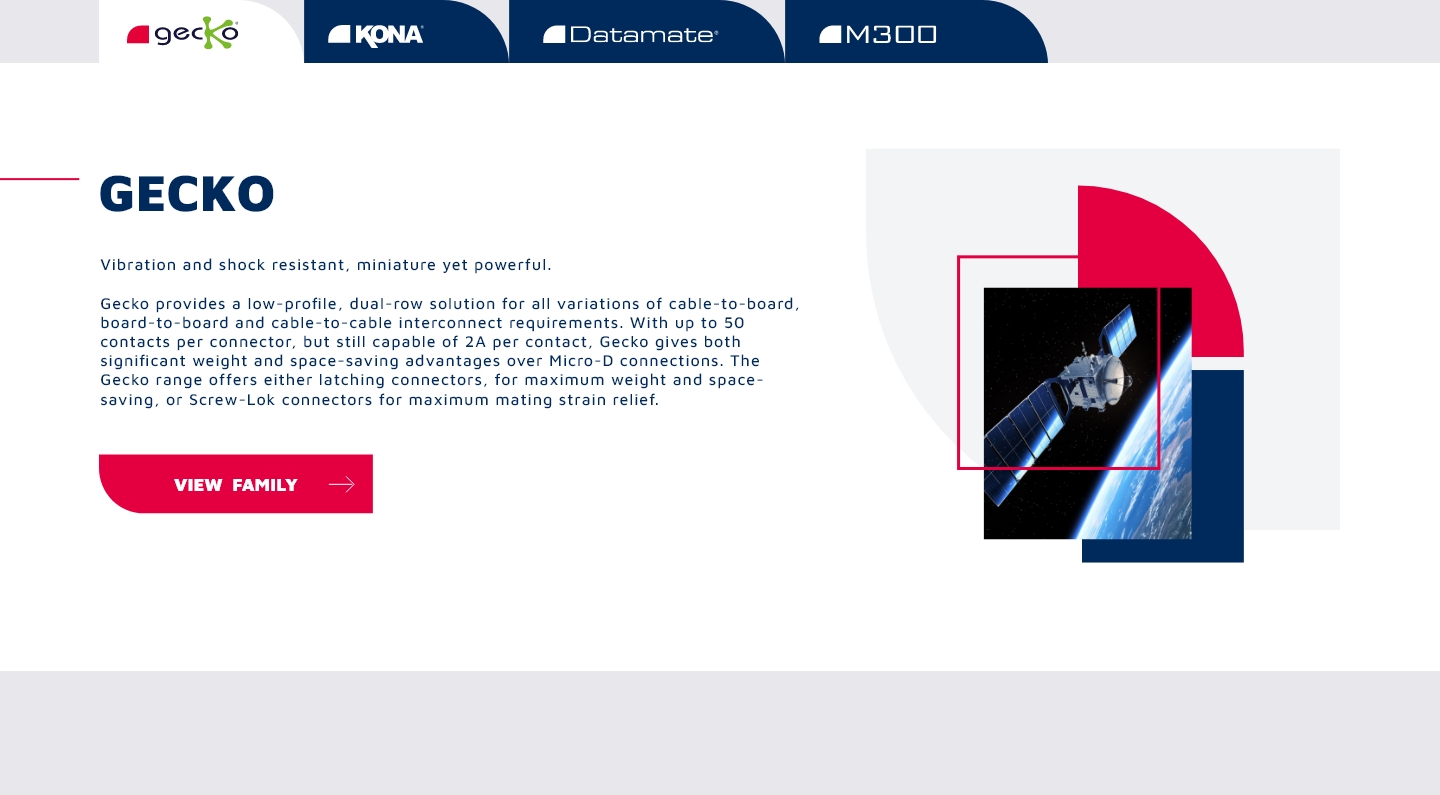 gecko KONA Datamate M300

GECKO

Vibration and shock resistant, miniature yet powerful.

Gecko provides a low-profile, dual-row solution for all variations of cable-to-board, board-to-board and cable-to-cable interconnect requirements. With up to 50 contacts per connector, but still capable of 2A per contact, Gecko gives both significant weight and space-saving advantages over Micro-D connections. The Gecko range offers either latching connectors, for maximum weight and space-saving, or Screw-Lok connectors for maximum mating strain relief.

VIEW FAMILY